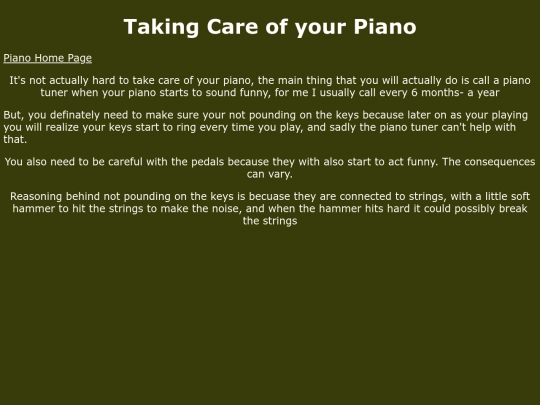 Taking Care of your Piano

Piano Home Page

It's not actually hard to take care of your piano, the main thing that you will actually do is call a piano tuner when your piano starts to sound funny, for me I usually call every 6 months- a year

But, you definately need to make sure your not pounding on the keys because later on as your playing you will realize your keys start to ring every time you play, and sadly the piano tuner can't help with that.

You also need to be careful with the pedals because they with also start to act funny. The consequences can vary.

Reasoning behind not pounding on the keys is becuase they are connected to strings, with a little soft hammer to hit the strings to make the noise, and when the hammer hits hard it could possibly break the strings